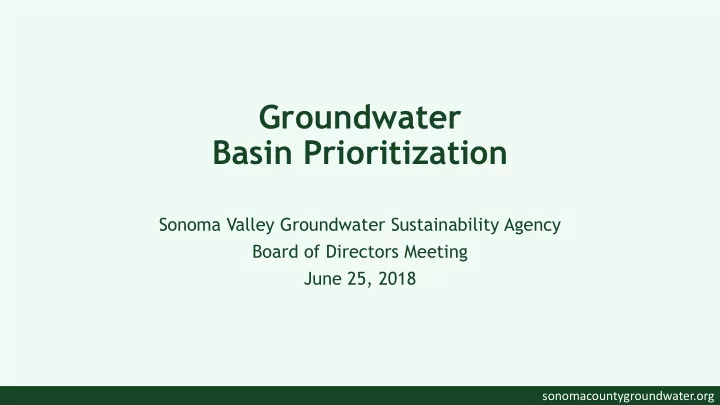 Groundwater
Basin Prioritization

Sonoma Valley Groundwater Sustainability Agency
Board of Directors Meeting
June 25, 2018

sonomacountygroundwater.org